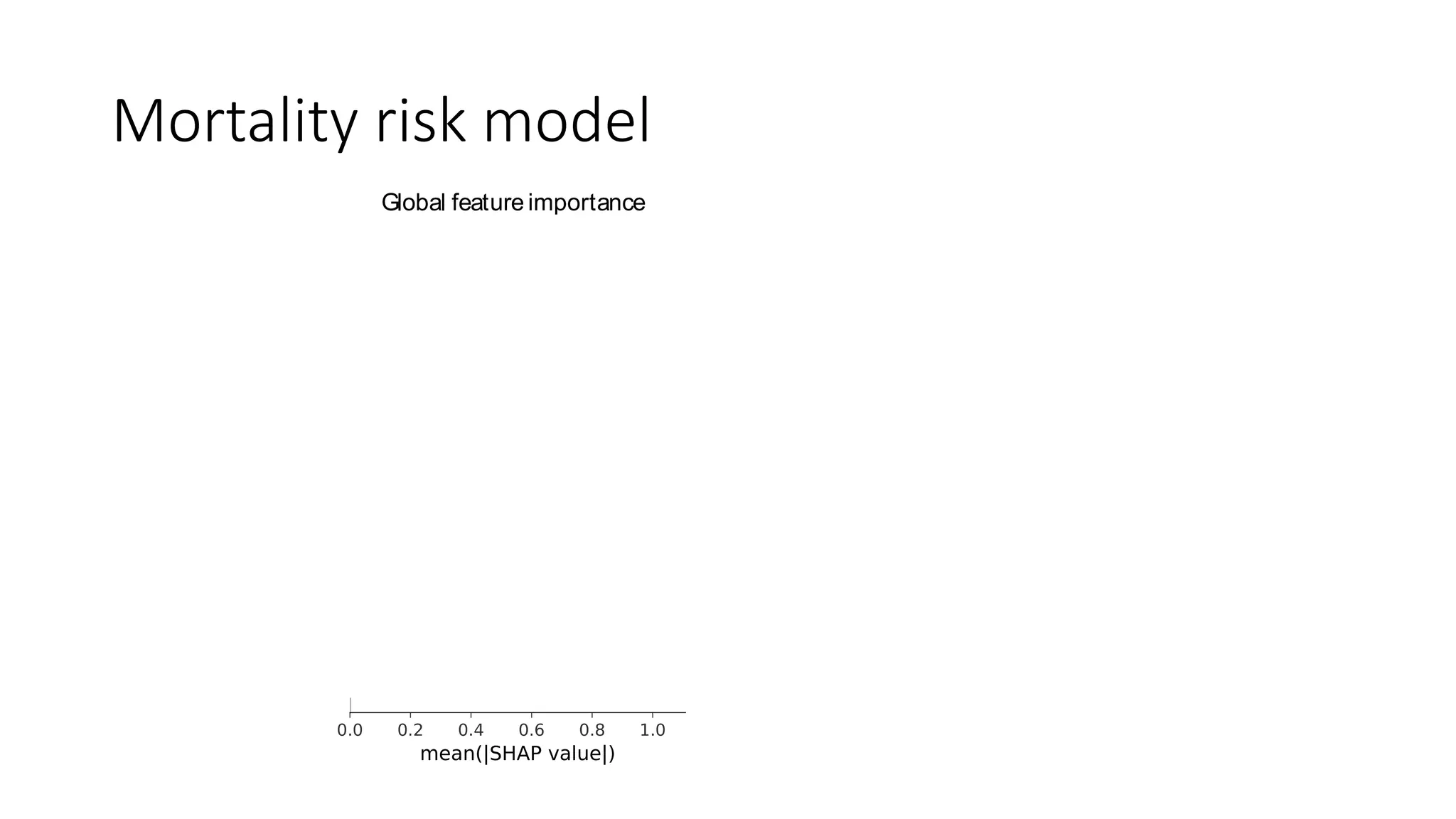 Mortality risk model

Global feature importance

0.0 0.2 0.4 0.6 0.8 1.0

mean(|SHAP value|)